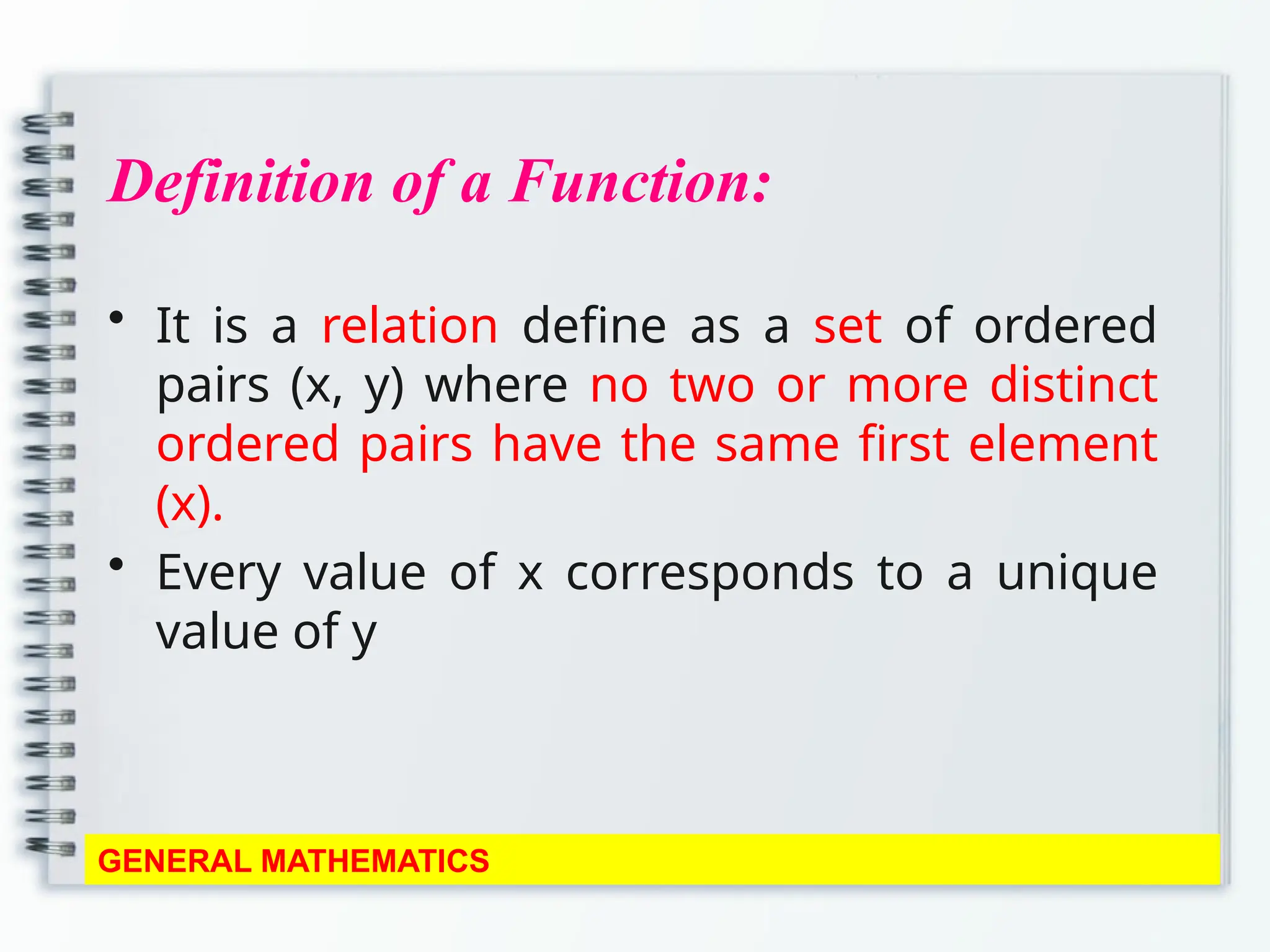 Definition of a Function:

• It is a relation define as a set of ordered pairs (x, y) where no two or more distinct ordered pairs have the same first element (x).

• Every value of x corresponds to a unique value of y

GENERAL MATHEMATICS